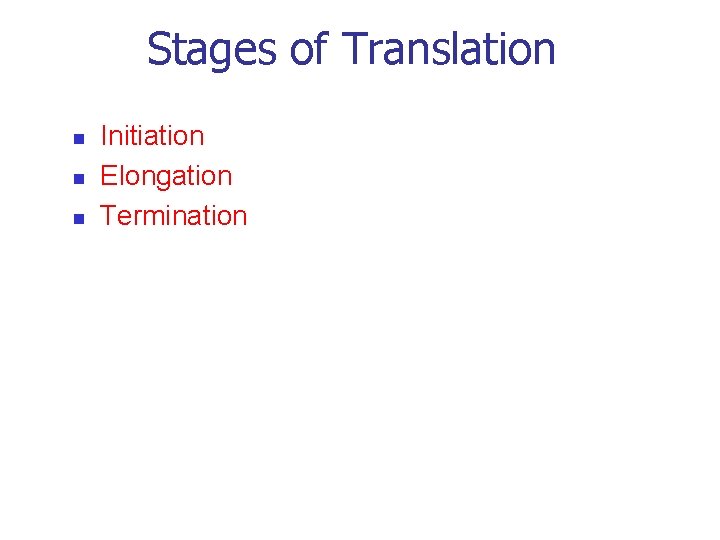 Stages of Translation

- Initiation
- Elongation
- Termination